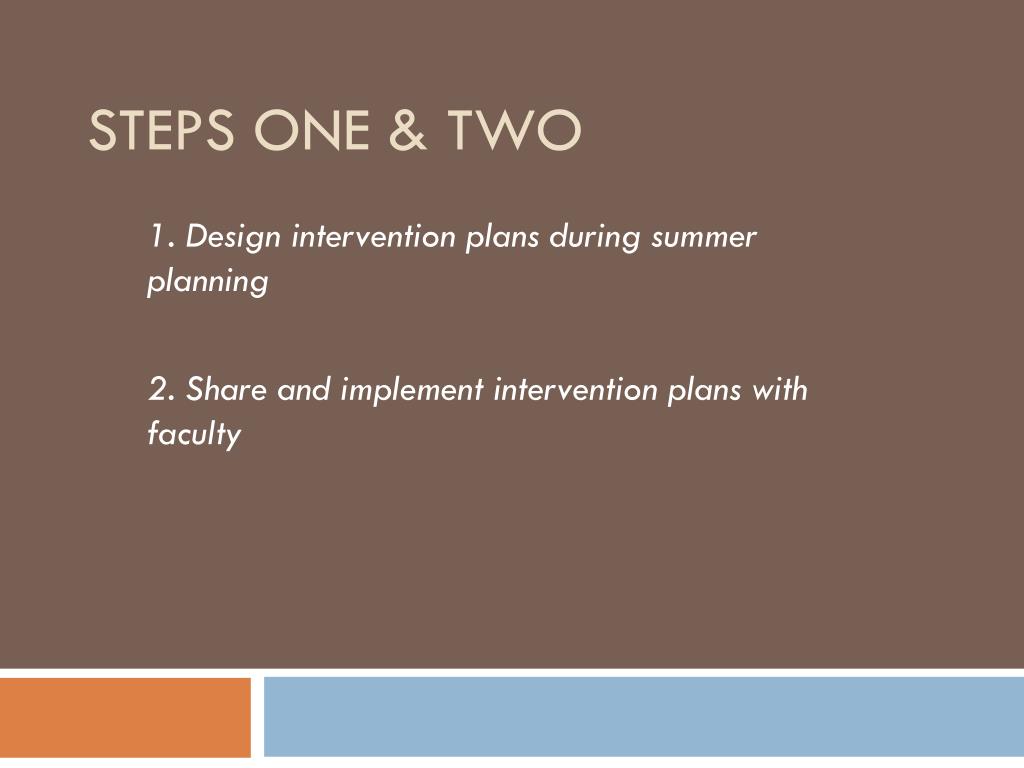 STEPS ONE & TWO

1. Design intervention plans during summer planning

2. Share and implement intervention plans with faculty